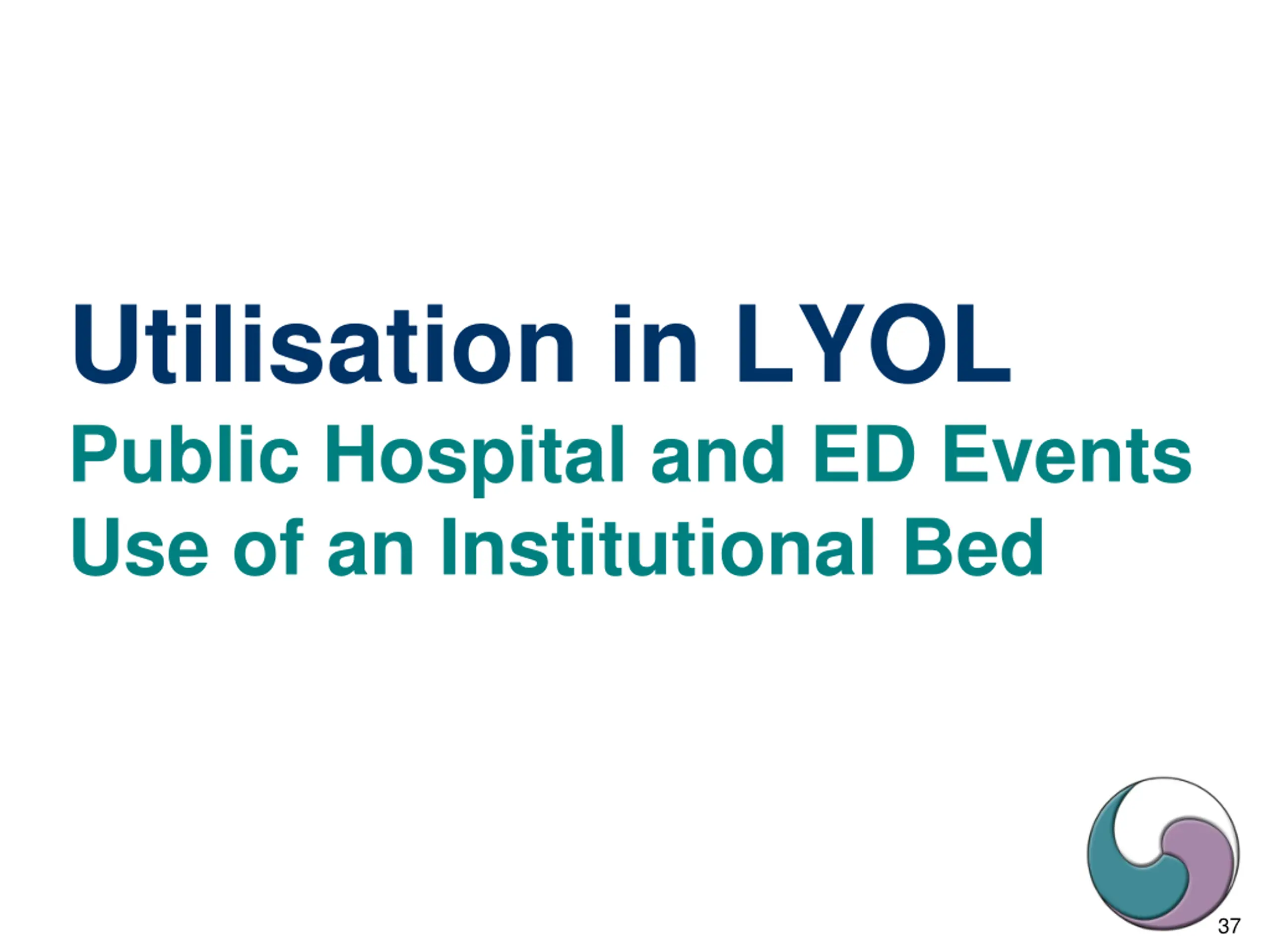 Utilisation in LYOL

Public Hospital and ED Events
Use of an Institutional Bed

37